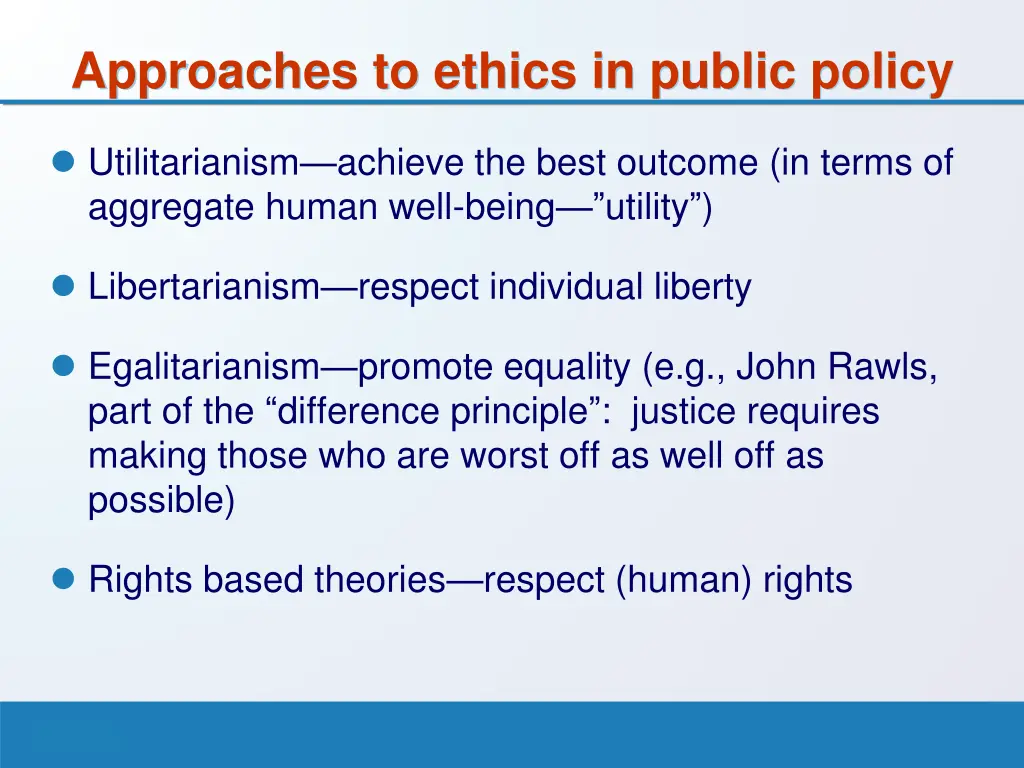 Approaches to ethics in public policy

Utilitarianism—achieve the best outcome (in terms of aggregate human well-being—”utility”)

Libertarianism—respect individual liberty

Egalitarianism—promote equality (e.g., John Rawls, part of the “difference principle”: justice requires making those who are worst off as well off as possible)

Rights based theories—respect (human) rights